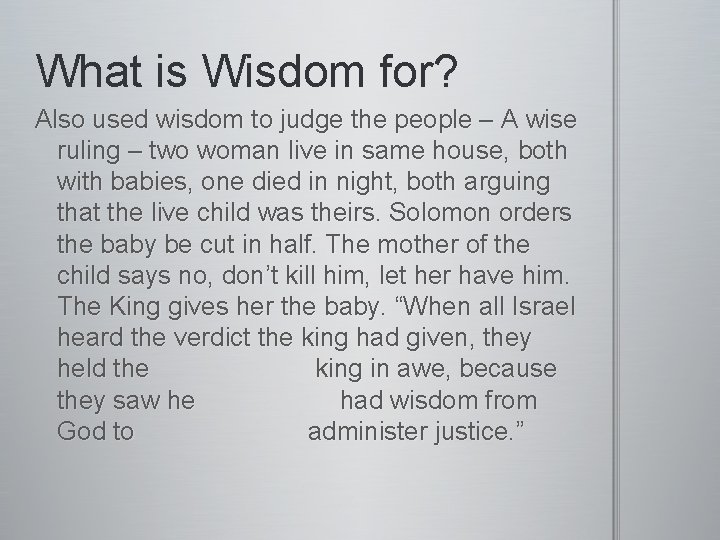 What is Wisdom for?

Also used wisdom to judge the people – A wise ruling – two woman live in same house, both with babies, one died in night, both arguing that the live child was theirs. Solomon orders the baby be cut in half. The mother of the child says no, don't kill him, let her have him. The King gives her the baby. "When all Israel heard the verdict the king had given, they held the king in awe, because they saw he had wisdom from God to administer justice."